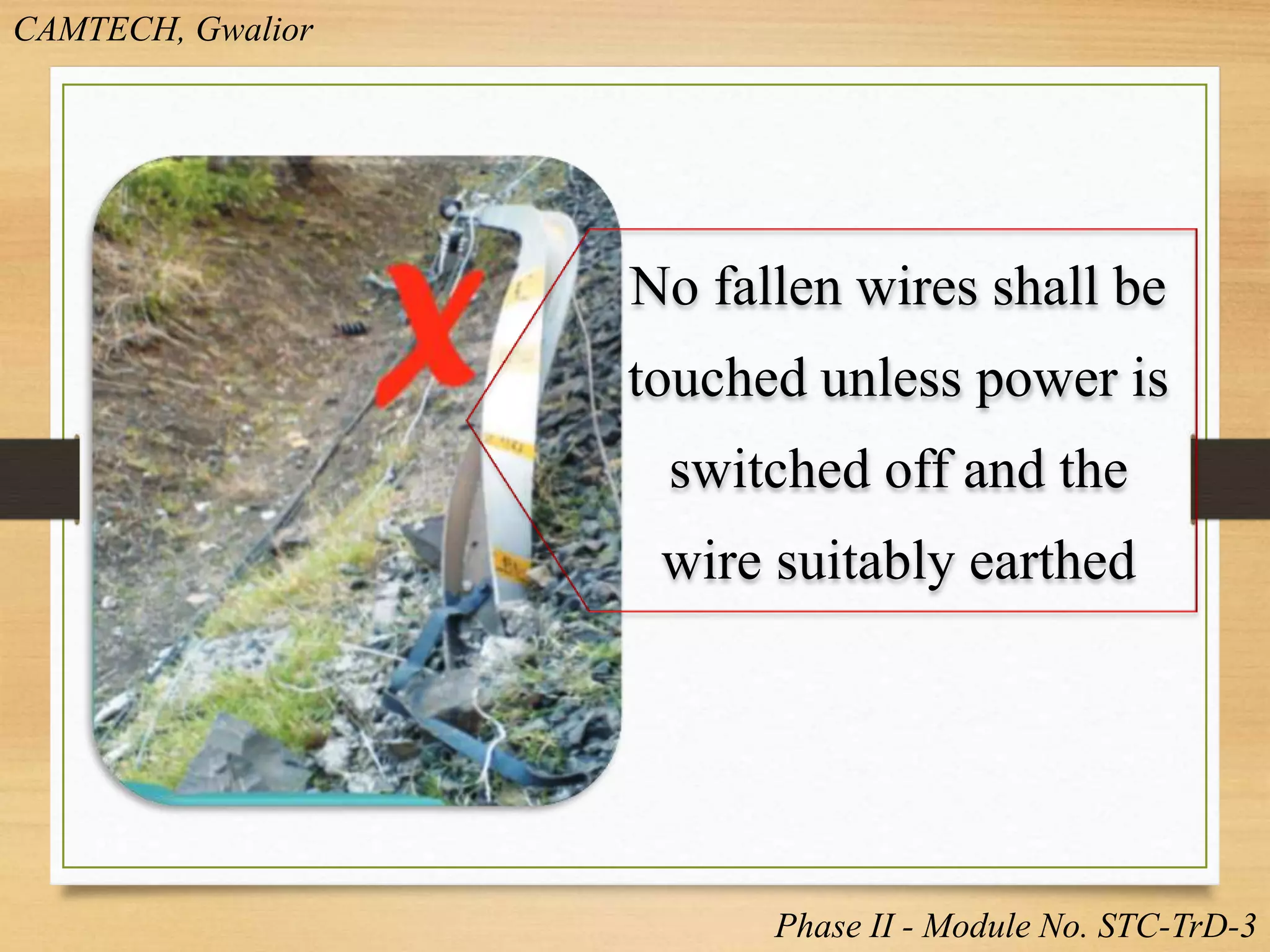 CAMTECH, Gwalior

No fallen wires shall be touched unless power is switched off and the wire suitably earthed

Phase II - Module No. STC-TrD-3